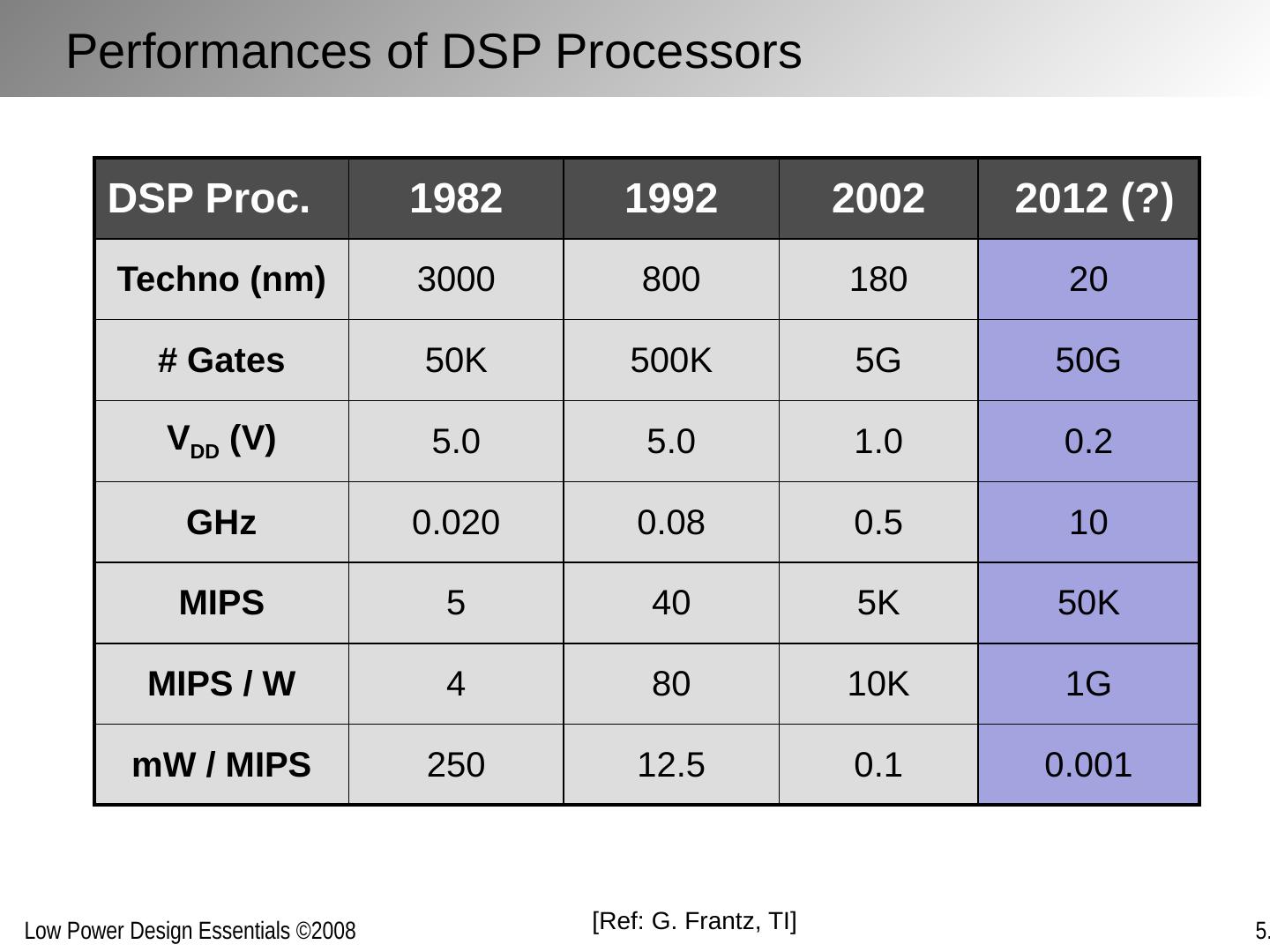 Performances of DSP Processors

| DSP Proc. | 1982 | 1992 | 2002 | 2012 (?) |
|---|---|---|---|---|
| Techno (nm) | 3000 | 800 | 180 | 20 |
| # Gates | 50K | 500K | 5G | 50G |
| $V_{DD}$ (V) | 5.0 | 5.0 | 1.0 | 0.2 |
| GHz | 0.020 | 0.08 | 0.5 | 10 |
| MIPS | 5 | 40 | 5K | 50K |
| MIPS / W | 4 | 80 | 10K | 1G |
| mW / MIPS | 250 | 12.5 | 0.1 | 0.001 |

[Ref: G. Frantz, TI]

Low Power Design Essentials ©2008

5.